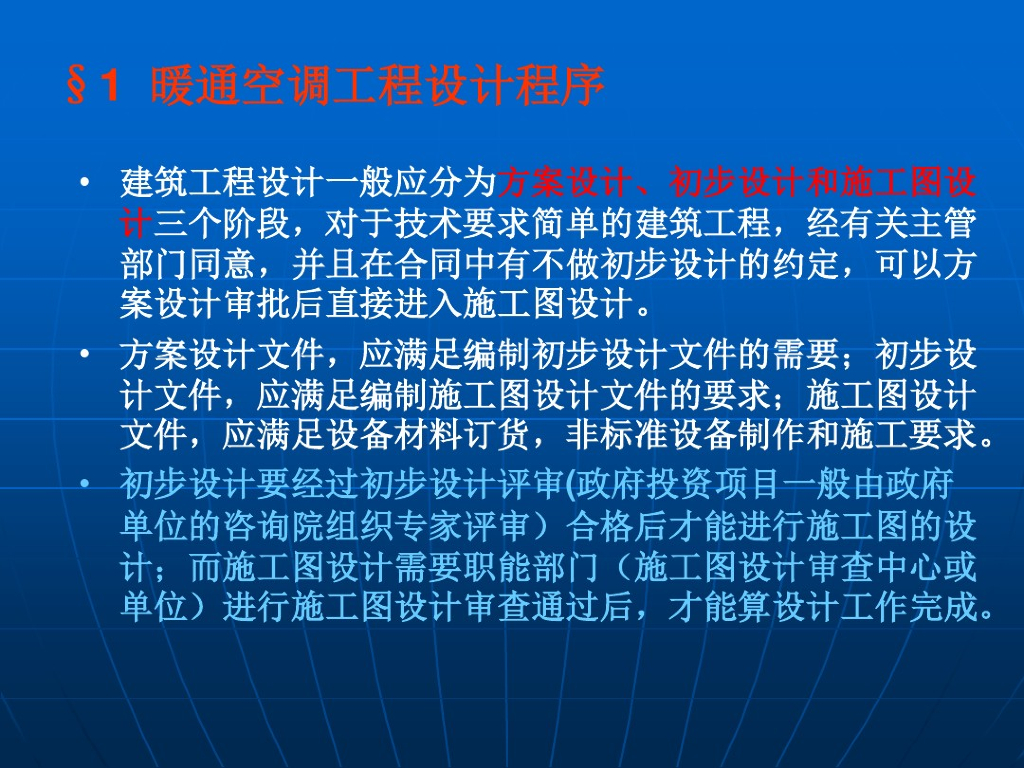 §1 暖通空调工程设计程序

• 建筑工程设计一般应分为方案设计、初步设计和施工图设计三个阶段，对于技术要求简单的建筑工程，经有关主管部门同意，并且在合同中有不做初步设计的约定，可以方案设计审批后直接进入施工图设计。

• 方案设计文件，应满足编制初步设计文件的需要；初步设计文件，应满足编制施工图设计文件的要求；施工图设计文件，应满足设备材料订货，非标准设备制作和施工要求。

• 初步设计要经过初步设计评审(政府投资项目一般由政府单位的咨询院组织专家评审）合格后才能进行施工图的设计；而施工图设计需要职能部门（施工图设计审查中心或单位）进行施工图设计审查通过后，才能算设计工作完成。